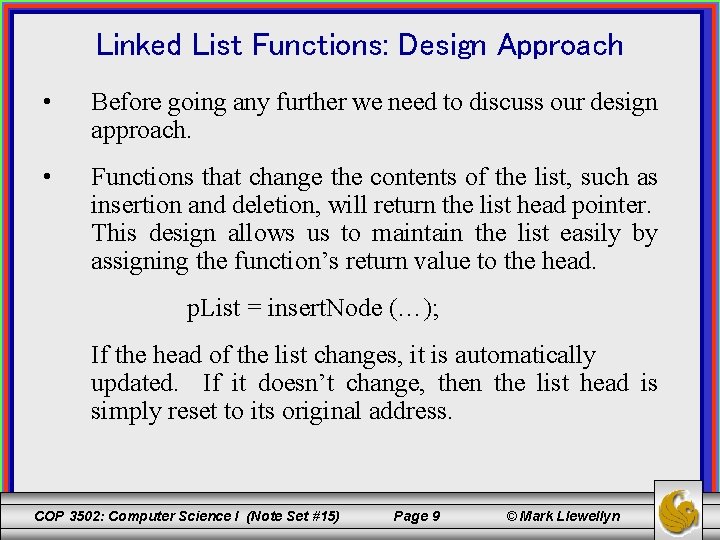 Linked List Functions: Design Approach

• Before going any further we need to discuss our design approach.

• Functions that change the contents of the list, such as insertion and deletion, will return the list head pointer. This design allows us to maintain the list easily by assigning the function’s return value to the head.

pList = insertNode (…);

If the head of the list changes, it is automatically updated. If it doesn’t change, then the list head is simply reset to its original address.

COP 3502: Computer Science I (Note Set #15) Page 9 © Mark Llewellyn